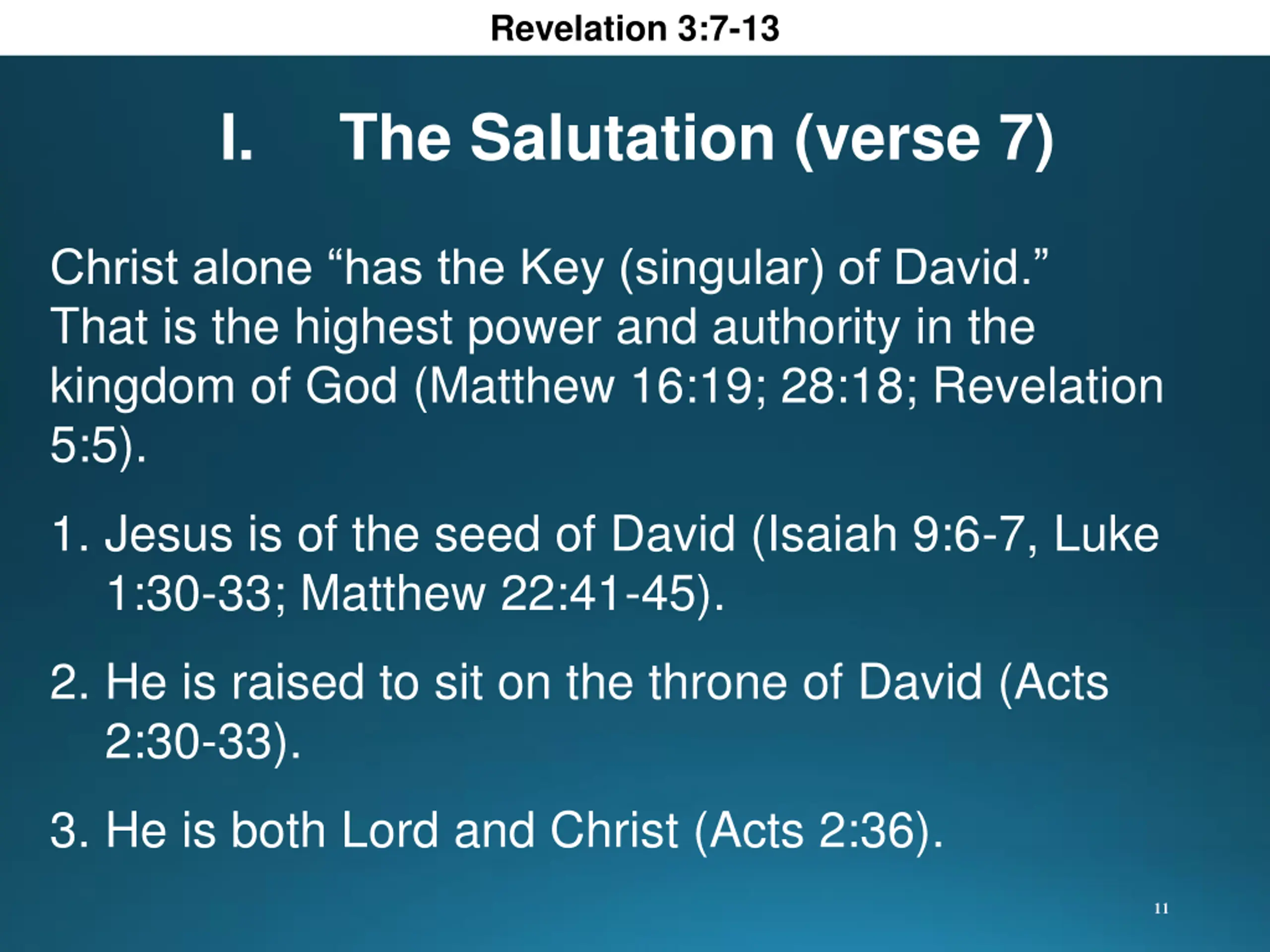 Revelation 3:7-13

I. The Salutation (verse 7)

Christ alone “has the Key (singular) of David.” That is the highest power and authority in the kingdom of God (Matthew 16:19; 28:18; Revelation 5:5).

1. Jesus is of the seed of David (Isaiah 9:6-7, Luke 1:30-33; Matthew 22:41-45).

2. He is raised to sit on the throne of David (Acts 2:30-33).

3. He is both Lord and Christ (Acts 2:36).

11